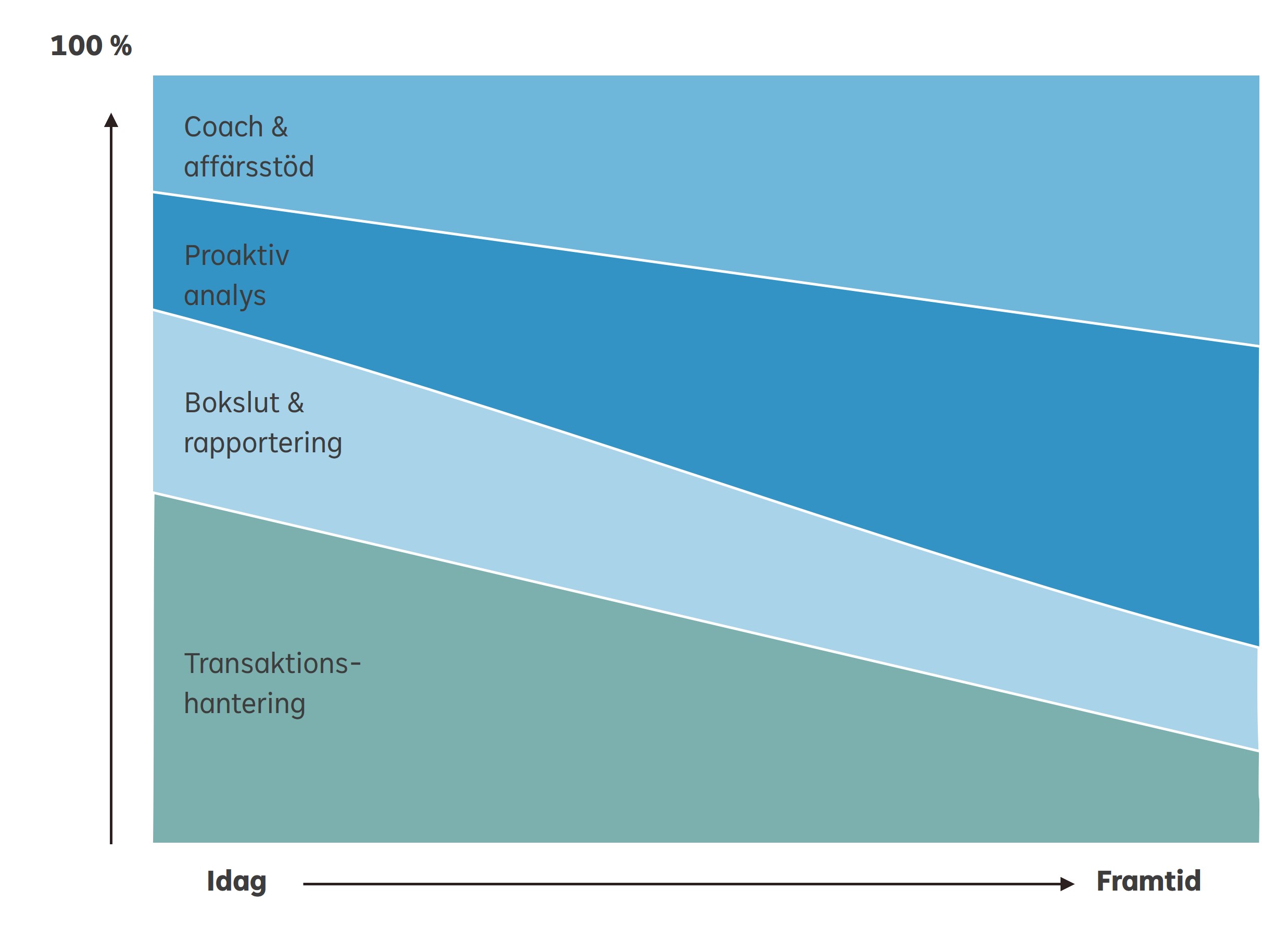 100 %

Coach & affärsstöd

Proaktiv analys

Bokslut & rapportering

Transaktionshantering

Idag

Framtid